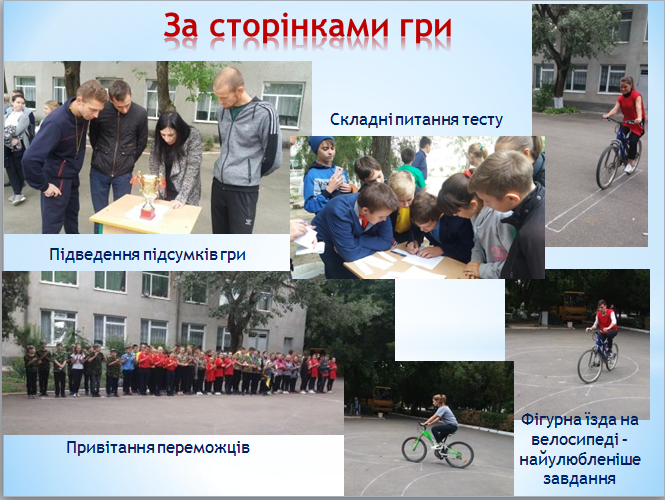 За сторінками гри

Складні питання тесту

Підведення підсумків гри

Привітання переможців

Фігурна їзда на велосипеді - найулюбленіше завдання